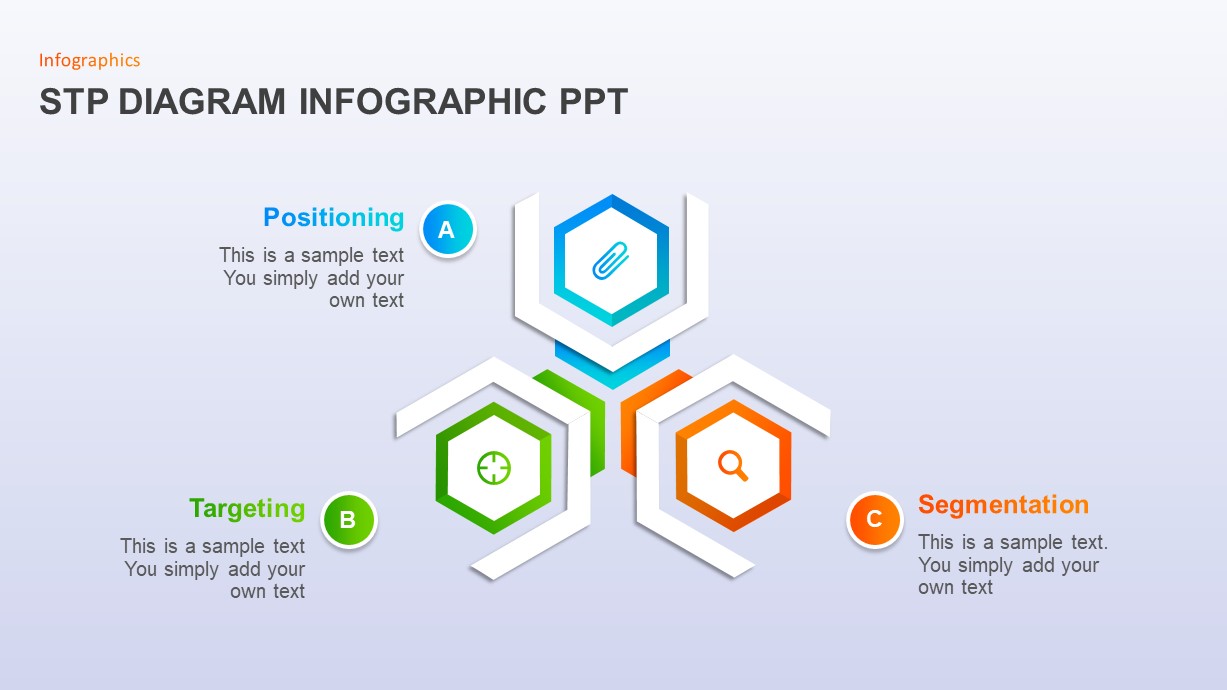 Infographics

STP DIAGRAM INFOGRAPHIC PPT

Positioning

A

This is a sample text You simply add your own text

Targeting

B

This is a sample text You simply add your own text

C

Segmentation

This is a sample text. You simply add your own text